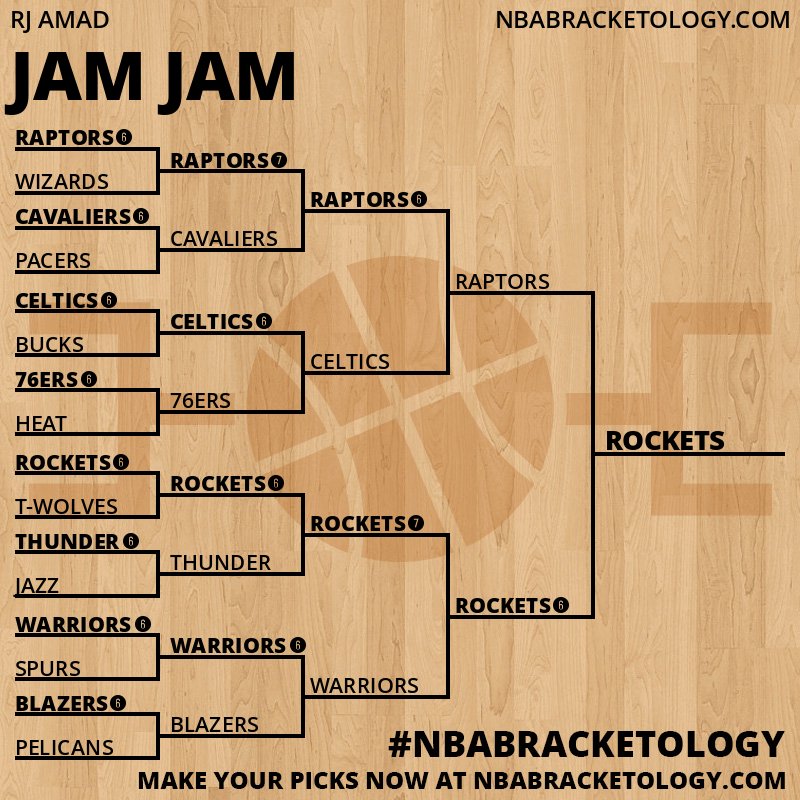 RJ AMAD
NBABRACKETOLOGY.COM

JAM JAM

RAPTORS 6
WIZARDS
CAVALIERS 6
PACERS
CELTICS 6
BUCKS
76ERS 6
HEAT
ROCKETS 6
T-WOLVES
THUNDER 6
JAZZ
WARRIORS 6
SPURS
BLAZERS 6
PELICANS

RAPTORS 7
CAVALIERS
CELTICS 6
76ERS
ROCKETS 6
THUNDER
WARRIORS 6
BLAZERS

RAPTORS 6
CELTICS
ROCKETS 7
WARRIORS

RAPTORS
ROCKETS 6

ROCKETS

#NBABRACKETOLOGY
MAKE YOUR PICKS NOW AT NBABRACKETOLOGY.COM